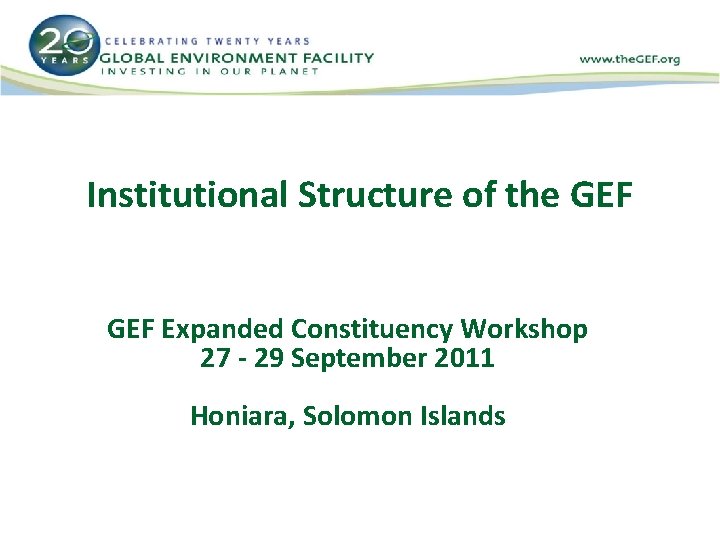 20 YEARS

CELEBRATING TWENTY YEARS
GLOBAL ENVIRONMENT FACILITY
INVESTING IN OUR PLANET

www.theGEF.org

Institutional Structure of the GEF

GEF Expanded Constituency Workshop
27 - 29 September 2011

Honiara, Solomon Islands